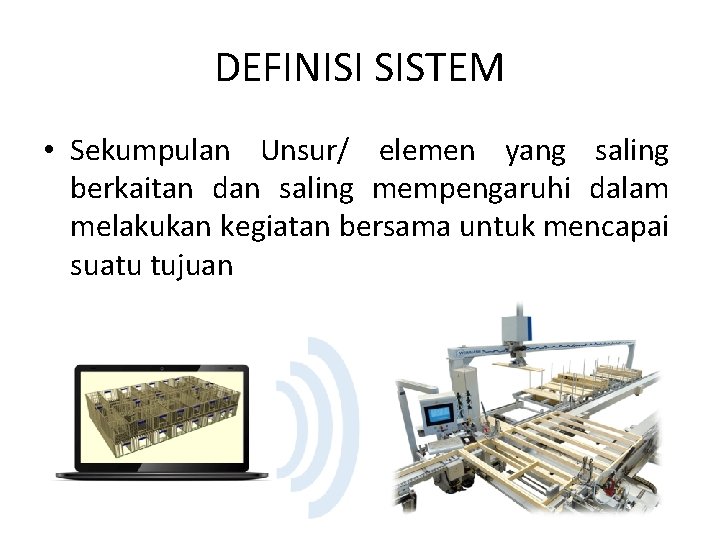 DEFINISI SISTEM

• Sekumpulan Unsur/ elemen yang saling berkaitan dan saling mempengaruhi dalam melakukan kegiatan bersama untuk mencapai suatu tujuan